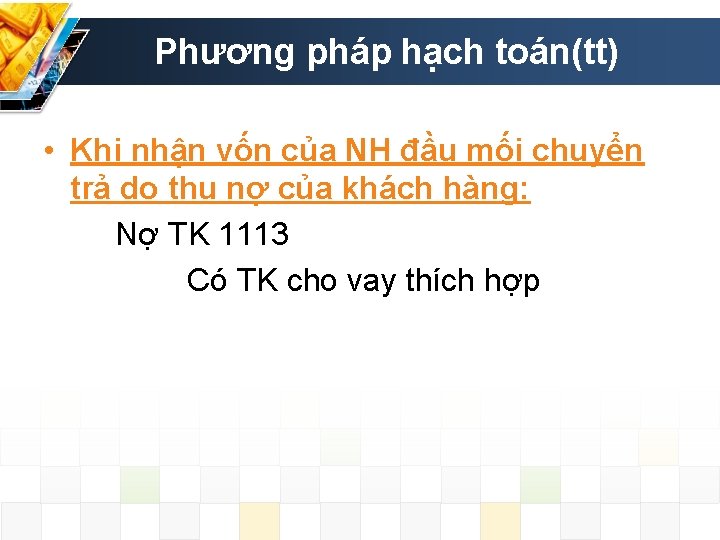 Phương pháp hạch toán(tt)

• Khi nhận vốn của NH đầu mối chuyển trả do thu nợ của khách hàng:

Nợ TK 1113

Có TK cho vay thích hợp